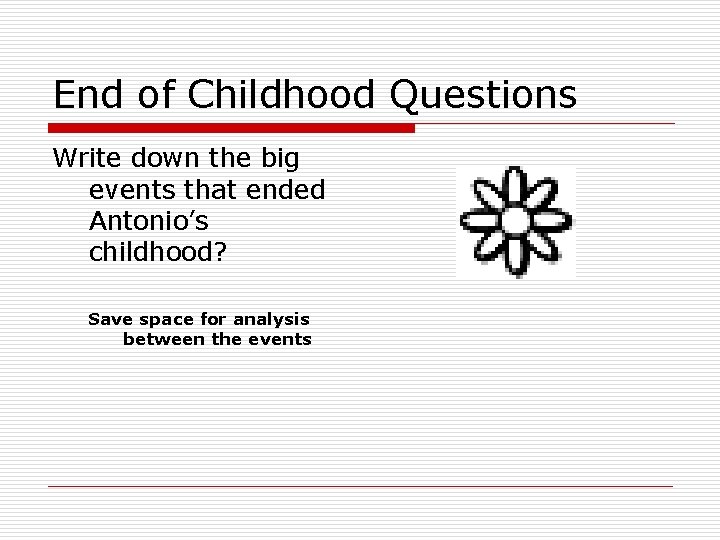 End of Childhood Questions

Write down the big events that ended Antonio’s childhood?

Save space for analysis between the events